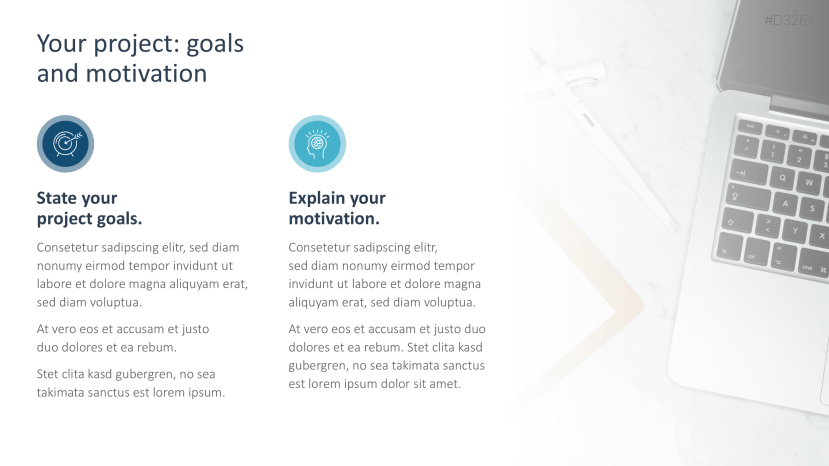 #D3264

Your project: goals and motivation

State your project goals.

Consetetur sadipscing elitr, sed diam nonumy eirmod tempor invidunt ut labore et dolore magna aliquyam erat, sed diam voluptua.

At vero eos et accusam et justo duo dolores et ea rebum.

Stet clita kasd gubergren, no sea takimata sanctus est lorem ipsum.

Explain your motivation.

Consetetur sadipscing elitr, sed diam nonumy eirmod tempor invidunt ut labore et dolore magna aliquyam erat, sed diam voluptua.

At vero eos et accusam et justo duo dolores et ea rebum. Stet clita kasd gubergren, no sea takimata sanctus est lorem ipsum dolor sit amet.